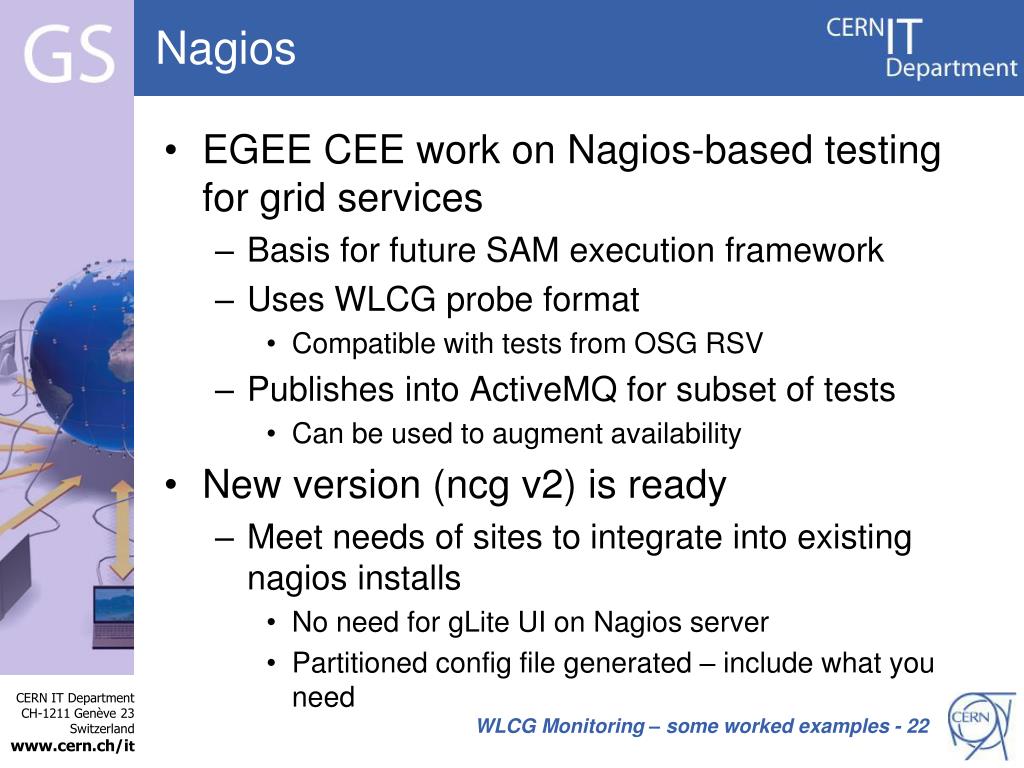 GS

Nagios

CERN IT Department

• EGEE CEE work on Nagios-based testing for grid services
– Basis for future SAM execution framework
– Uses WLCG probe format
• Compatible with tests from OSG RSV
– Publishes into ActiveMQ for subset of tests
• Can be used to augment availability
• New version (ncg v2) is ready
– Meet needs of sites to integrate into existing nagios installs
• No need for gLite UI on Nagios server
• Partitioned config file generated – include what you need

CERN IT Department
CH-1211 Genève 23
Switzerland
www.cern.ch/it

WLCG Monitoring – some worked examples - 22

CERN